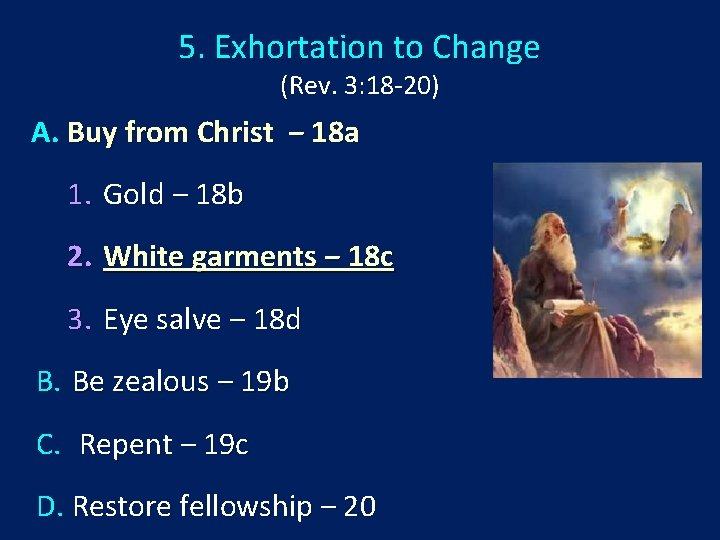 5. Exhortation to Change
(Rev. 3:18-20)

A. Buy from Christ – 18a

1. Gold – 18b

2. White garments – 18c

3. Eye salve – 18d

B. Be zealous – 19b

C. Repent – 19c

D. Restore fellowship – 20